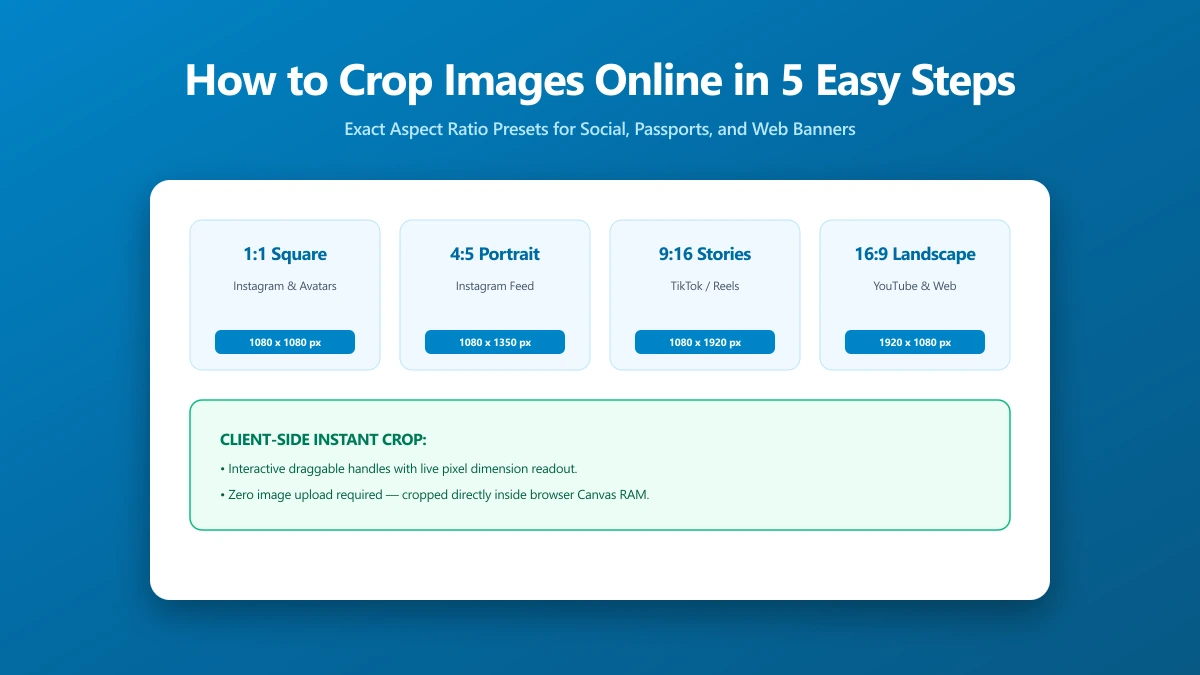 How to Crop Images Online in 5 Easy Steps

Exact Aspect Ratio Presets for Social, Passports, and Web Banners

1:1 Square
Instagram & Avatars
1080 x 1080 px

4:5 Portrait
Instagram Feed
1080 x 1350 px

9:16 Stories
TikTok / Reels
1080 x 1920 px

16:9 Landscape
YouTube & Web
1920 x 1080 px

CLIENT-SIDE INSTANT CROP:

• Interactive draggable handles with live pixel dimension readout.

• Zero image upload required — cropped directly inside browser Canvas RAM.